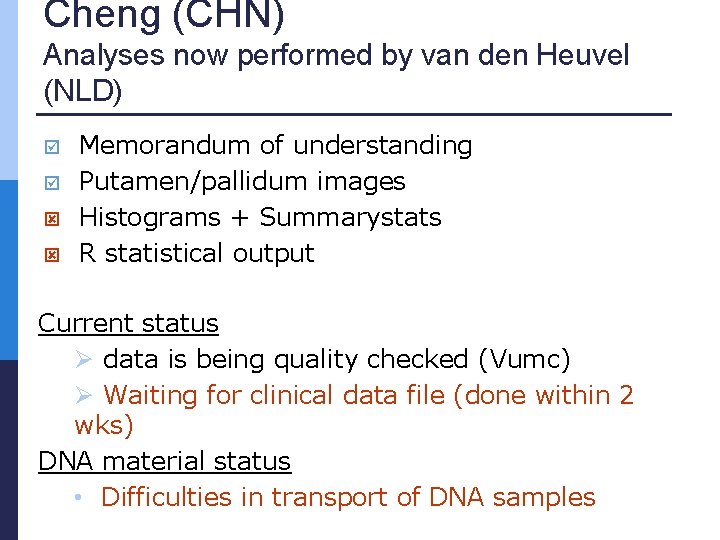 Cheng (CHN)
Analyses now performed by van den Heuvel (NLD)

☑ Memorandum of understanding
☑ Putamen/pallidum images
☒ Histograms + Summarystats
☒ R statistical output

Current status
➢ data is being quality checked (Vumc)
➢ Waiting for clinical data file (done within 2 wks)

DNA material status
• Difficulties in transport of DNA samples